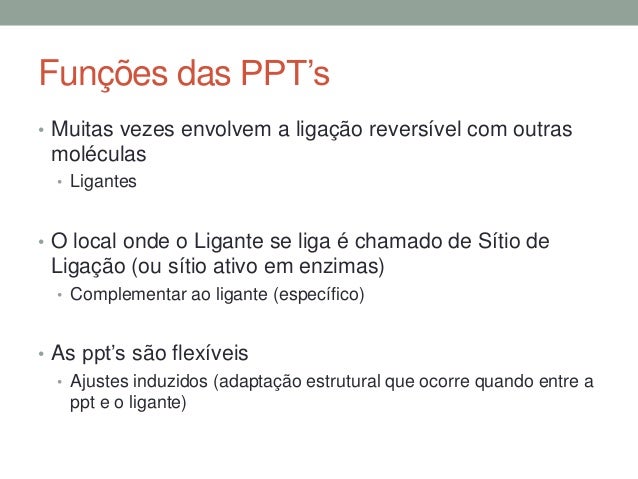 Funções das PPT's

• Muitas vezes envolvem a ligação reversível com outras moléculas
  • Ligantes

• O local onde o Ligante se liga é chamado de Sítio de Ligação (ou sítio ativo em enzimas)
  • Complementar ao ligante (específico)

• As ppt's são flexíveis
  • Ajustes induzidos (adaptação estrutural que ocorre quando entre a ppt e o ligante)